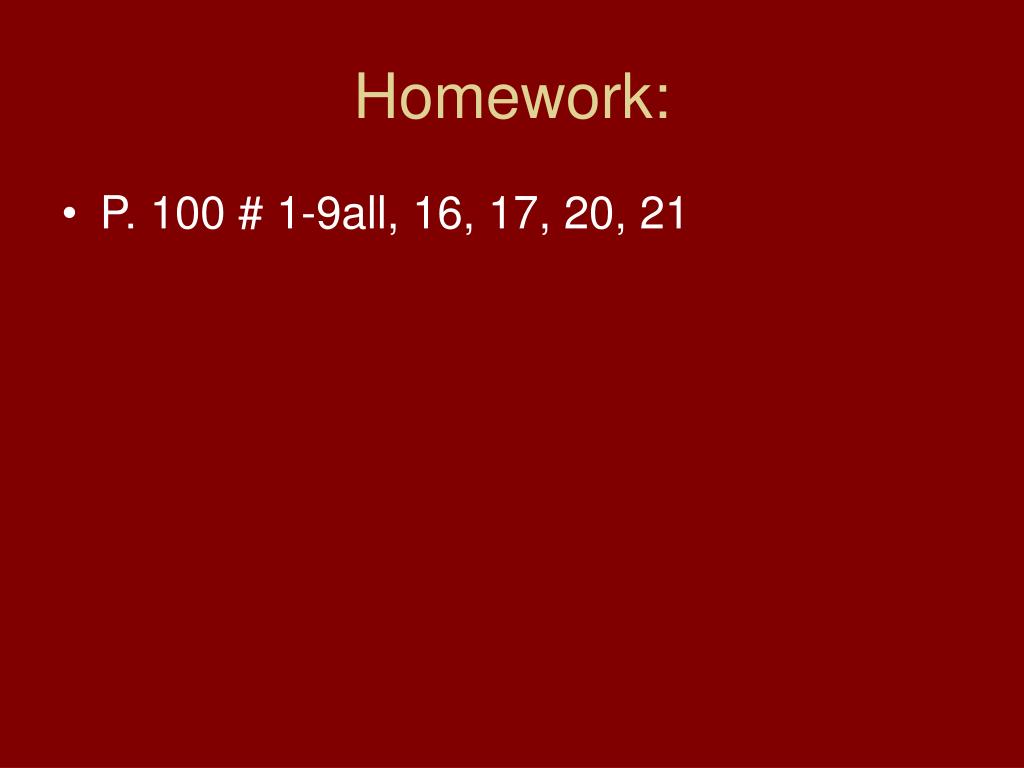 Homework:

• P. 100 # 1-9all, 16, 17, 20, 21